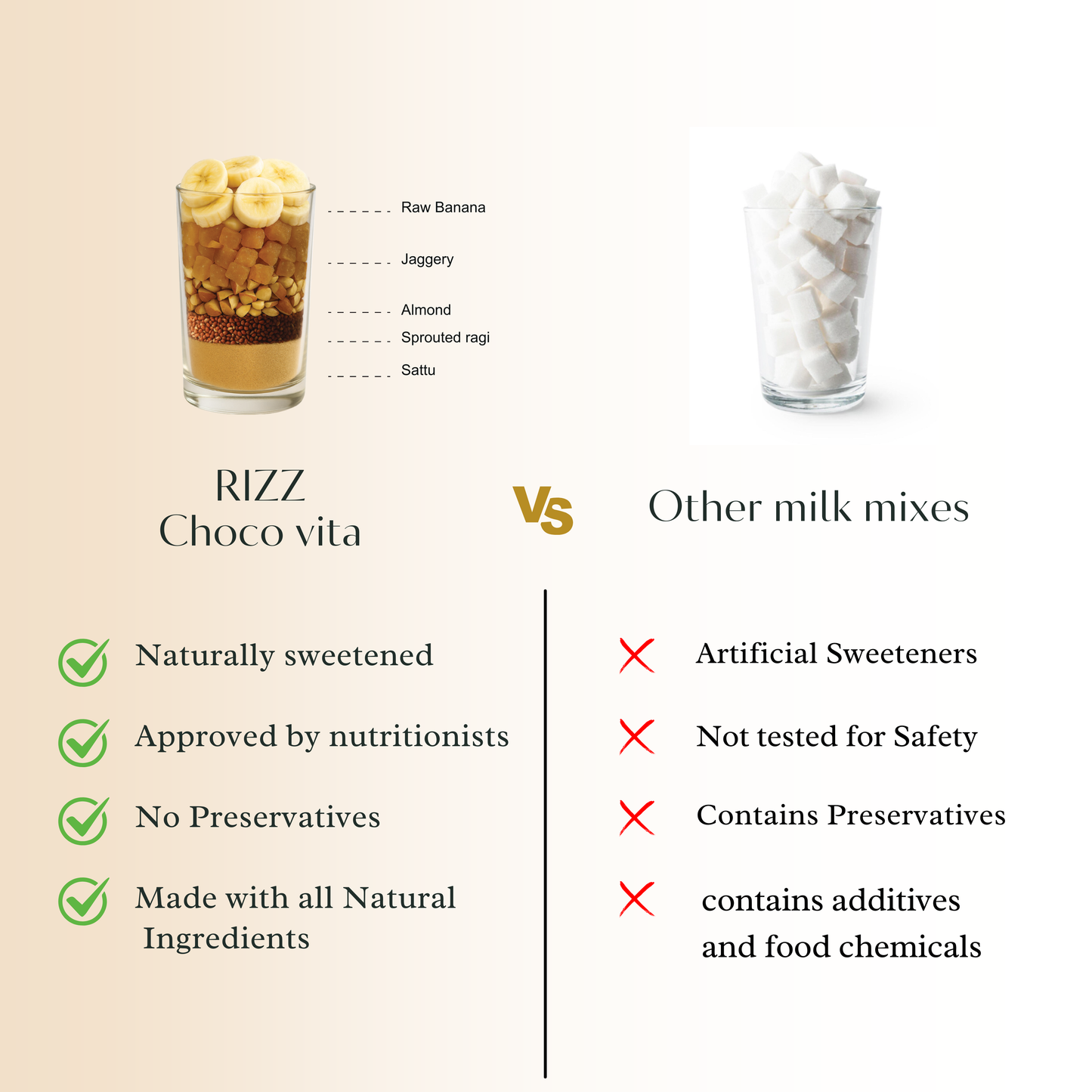 Raw Banana
Jaggery
Almond
Sprouted ragi
Sattu

RIZZ
Choco vita

VS

Other milk mixes

Naturally sweetened

Approved by nutritionists

No Preservatives

Made with all Natural Ingredients

Artificial Sweeteners

Not tested for Safety

Contains Preservatives

contains additives and food chemicals